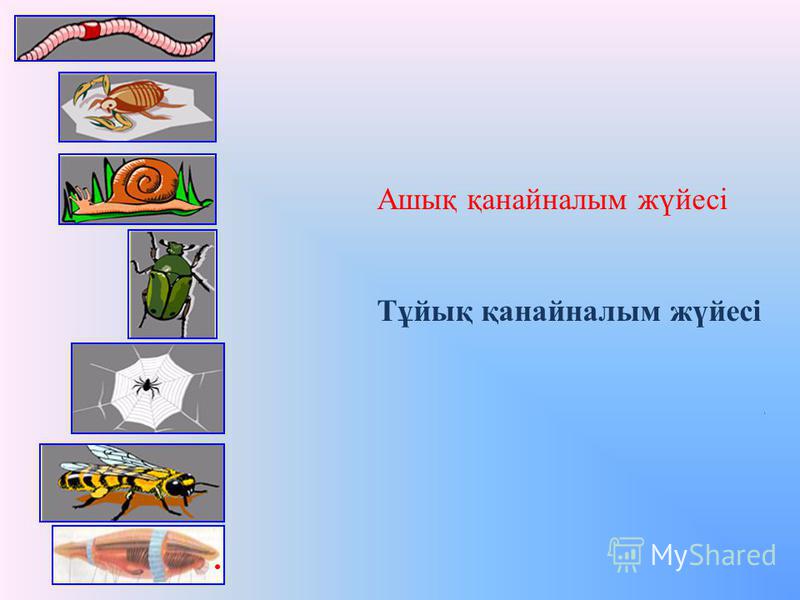 Ашық қанайналым жүйесі

Тұйық қанайналым жүйесі

MyShared